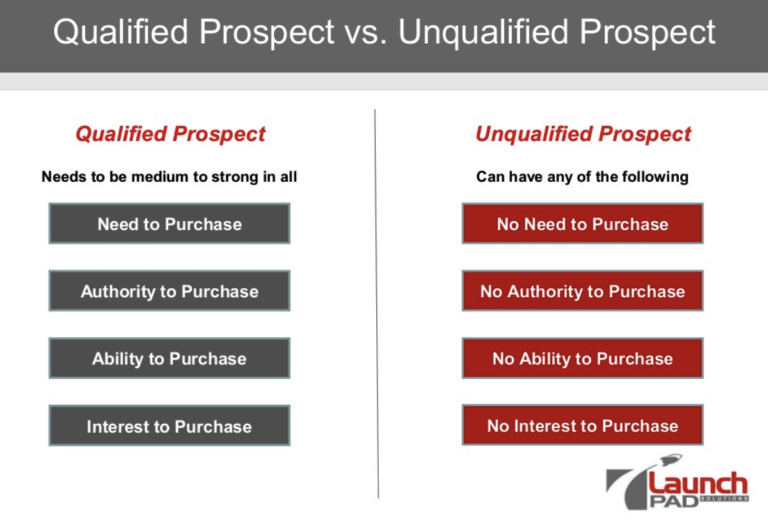 Qualified Prospect vs. Unqualified Prospect

Qualified Prospect

Needs to be medium to strong in all

Need to Purchase

Authority to Purchase

Ability to Purchase

Interest to Purchase

Unqualified Prospect

Can have any of the following

No Need to Purchase

No Authority to Purchase

No Ability to Purchase

No Interest to Purchase

Launch PAD SOLUTIONS